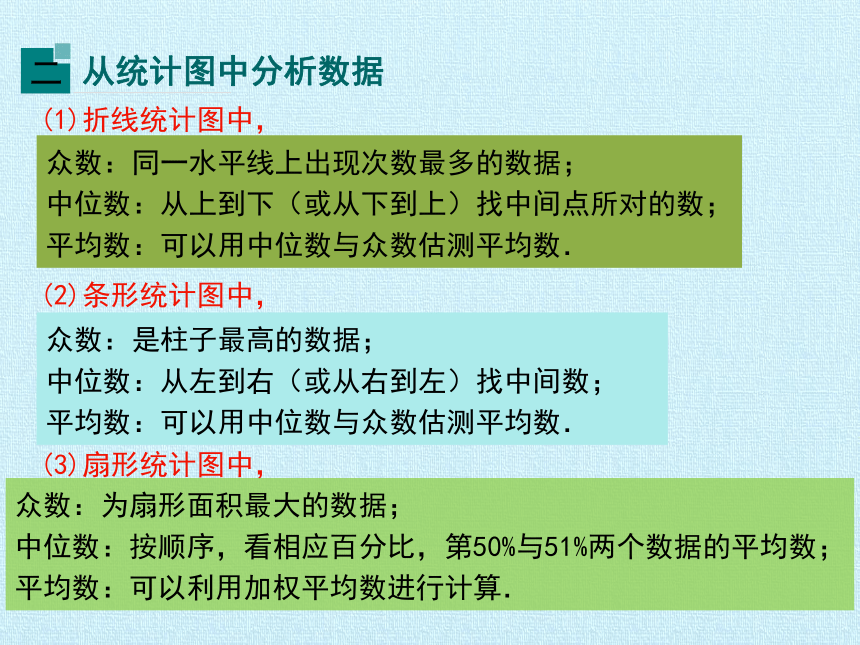 二 从统计图中分析数据

(1)折线统计图中，

众数：同一水平线上出现次数最多的数据；
中位数：从上到下（或从下到上）找中间点所对的数；
平均数：可以用中位数与众数估测平均数.

(2)条形统计图中，

众数：是柱子最高的数据；
中位数：从左到右（或从右到左）找中间数；
平均数：可以用中位数与众数估测平均数.

(3)扇形统计图中，

众数：为扇形面积最大的数据；
中位数：按顺序，看相应百分比，第50%与51%两个数据的平均数；
平均数：可以利用加权平均数进行计算.